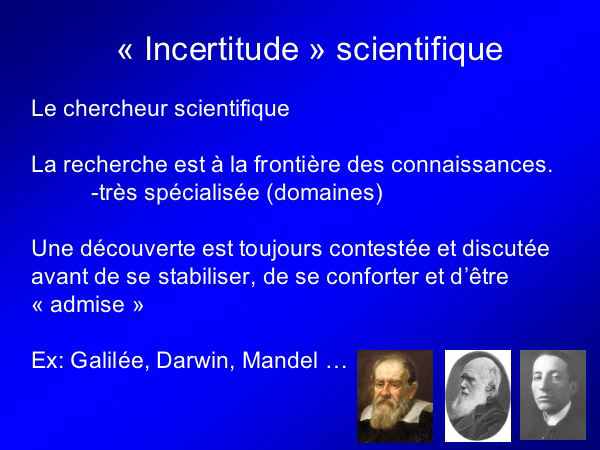 « Incertitude » scientifique

Le chercheur scientifique

La recherche est à la frontière des connaissances.
-très spécialisée (domaines)

Une découverte est toujours contestée et discutée avant de se stabiliser, de se conforter et d'être « admise »

Ex: Galilée, Darwin, Mandel …